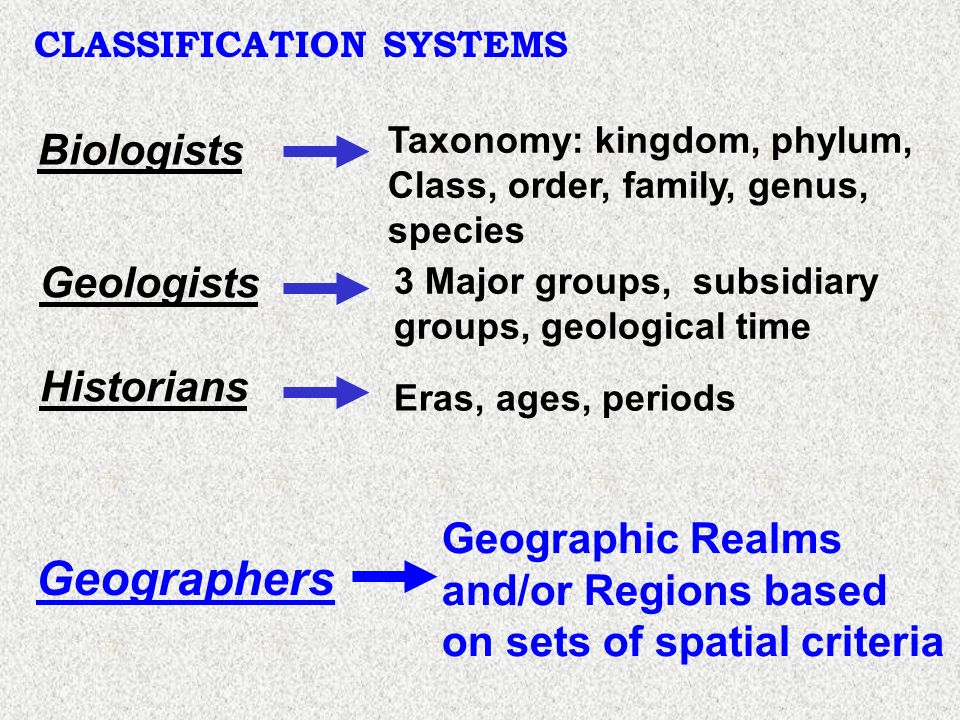 CLASSIFICATION SYSTEMS

Biologists Taxonomy: kingdom, phylum, Class, order, family, genus, species

Geologists 3 Major groups, subsidiary groups, geological time

Historians Eras, ages, periods

Geographers Geographic Realms and/or Regions based on sets of spatial criteria